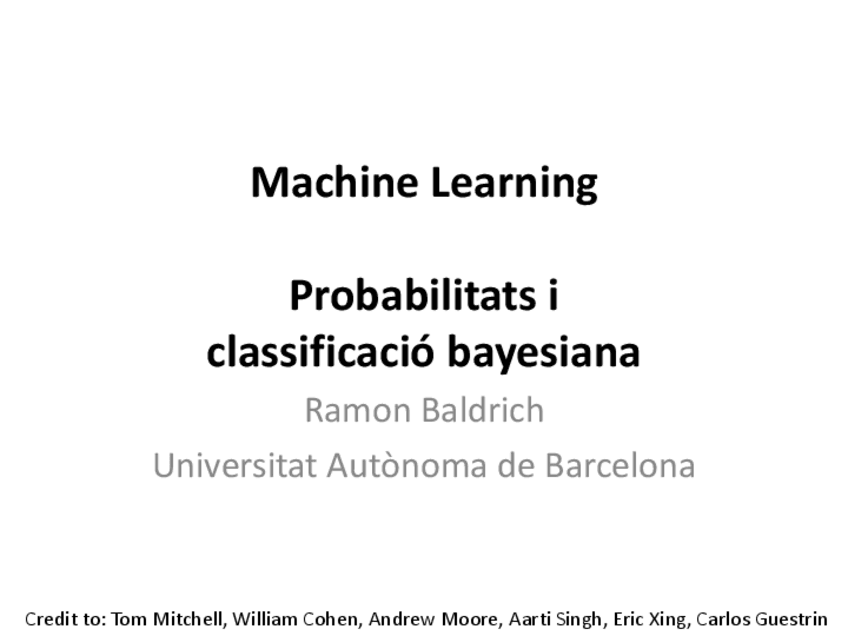 Machine Learning

Probabilitats i classificació bayesiana

Ramon Baldrich

Universitat Autònoma de Barcelona

Credit to: Tom Mitchell, William Cohen, Andrew Moore, Aarti Singh, Eric Xing, Carlos Guestrin